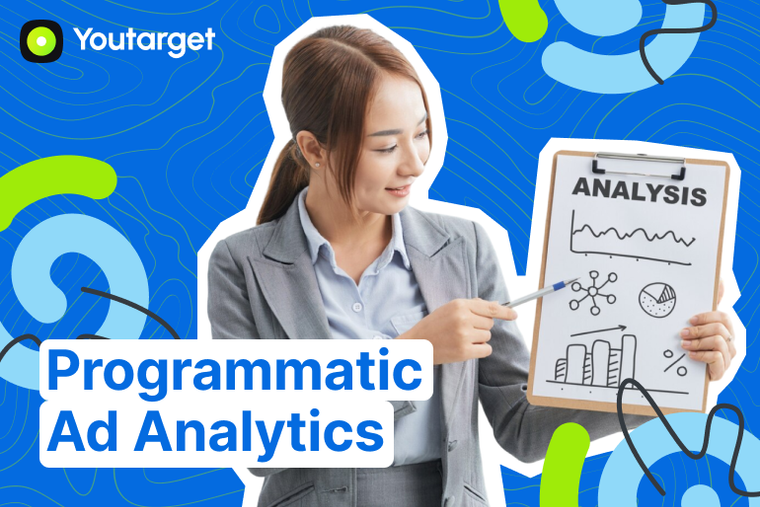 Youtarget

ANALYSIS

%

Programmatic Ad Analytics